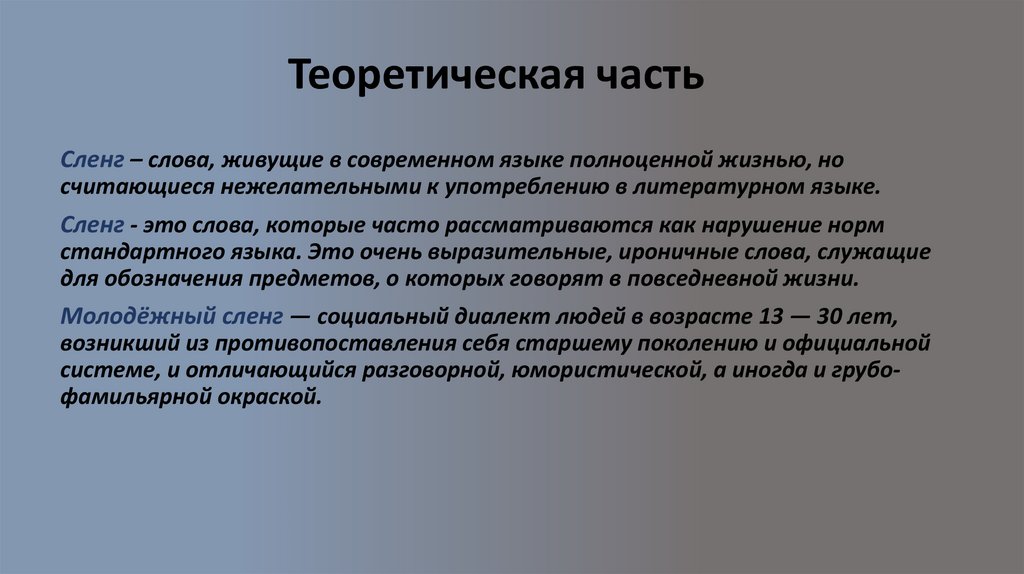 Теоретическая часть

Сленг – слова, живущие в современном языке полноценной жизнью, но считающиеся нежелательными к употреблению в литературном языке.

Сленг - это слова, которые часто рассматриваются как нарушение норм стандартного языка. Это очень выразительные, ироничные слова, служащие для обозначения предметов, о которых говорят в повседневной жизни.

Молодёжный сленг — социальный диалект людей в возрасте 13 — 30 лет, возникший из противопоставления себя старшему поколению и официальной системе, и отличающийся разговорной, юмористической, а иногда и грубо-фамильярной окраской.